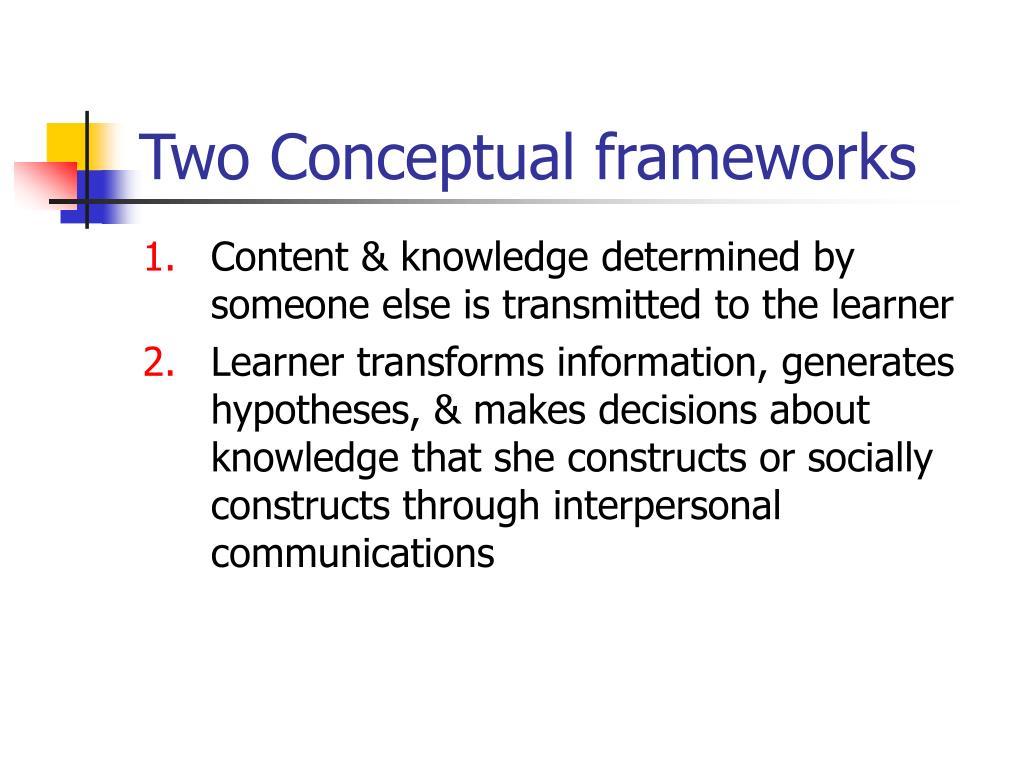 Two Conceptual frameworks

1. Content & knowledge determined by someone else is transmitted to the learner
2. Learner transforms information, generates hypotheses, & makes decisions about knowledge that she constructs or socially constructs through interpersonal communications